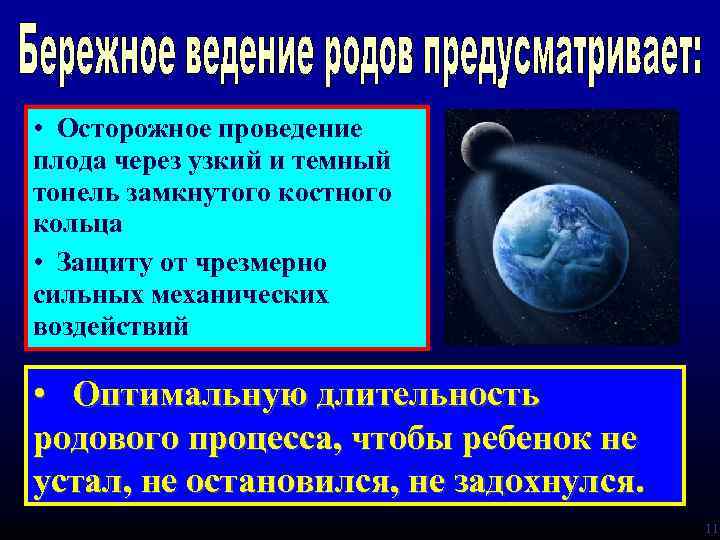 Бережное ведение родов предусматривает:

• Осторожное проведение плода через узкий и темный тонель замкнутого костного кольца

• Защиту от чрезмерно сильных механических воздействий

• Оптимальную длительность родового процесса, чтобы ребенок не устал, не остановился, не задохнулся.

11